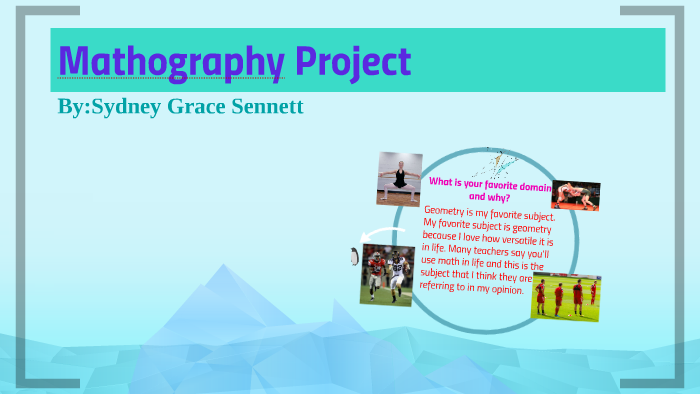 Mathography Project

By:Sydney Grace Sennett

What is your favorite domain and why?

Geometry is my favorite subject. My favorite subject is geometry because I love how versatile it is in life. Many teachers say you'll use math in life and this is the subject that I think they are referring to in my opinion.